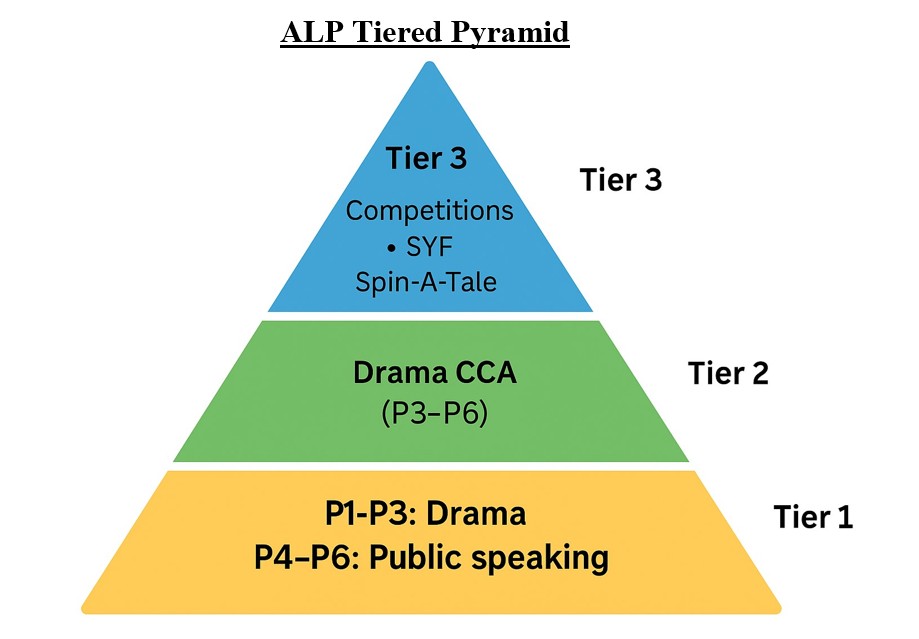 ALP Tiered Pyramid

Tier 3
Competitions
• SYF
Spin-A-Tale

Tier 3

Drama CCA
(P3–P6)

Tier 2

P1-P3: Drama
P4–P6: Public speaking

Tier 1